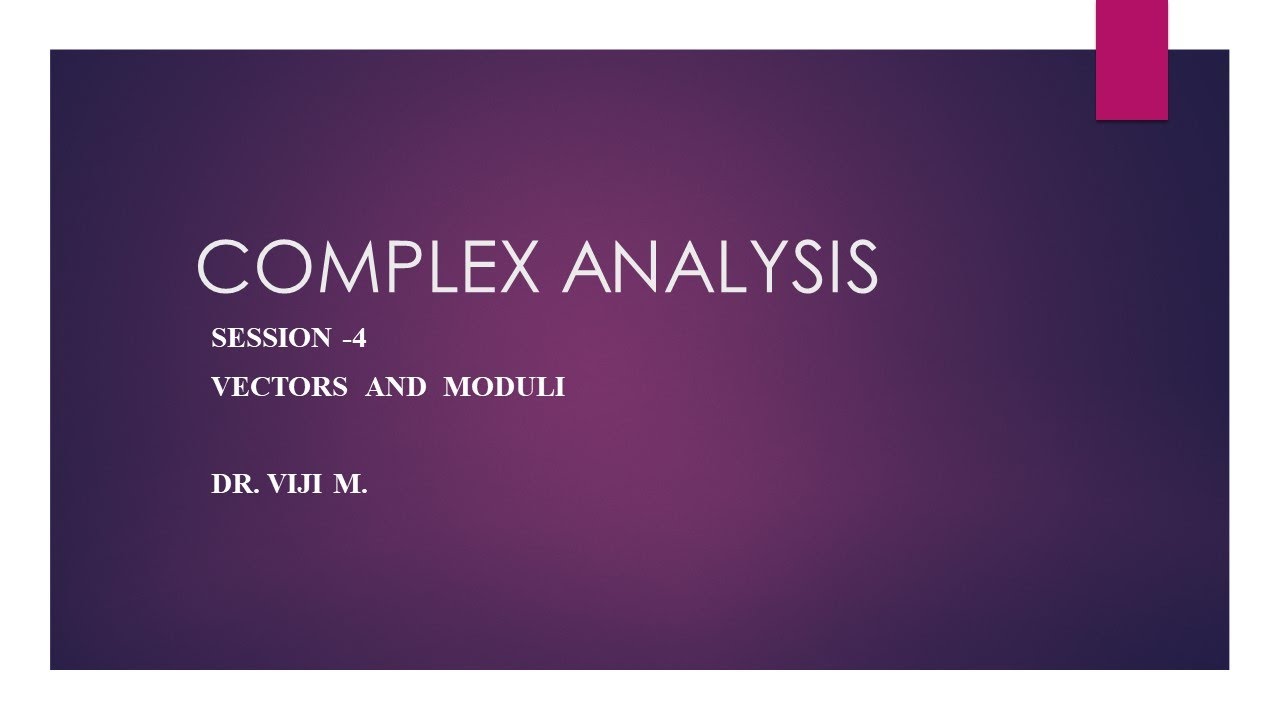 COMPLEX ANALYSIS

SESSION -4

VECTORS AND MODULI

DR. VIJI M.